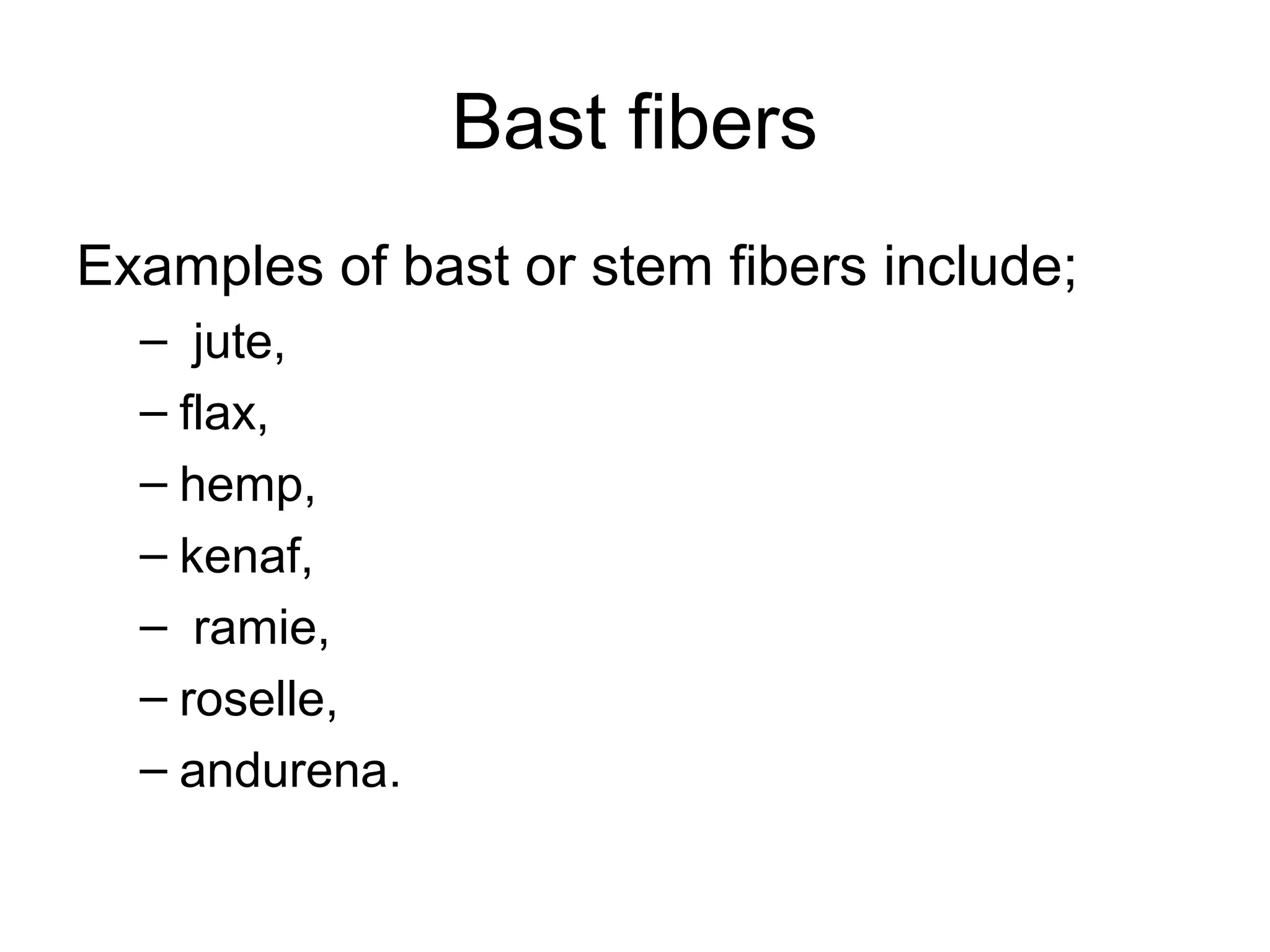 Bast fibers

Examples of bast or stem fibers include;

– jute,
– flax,
– hemp,
– kenaf,
– ramie,
– roselle,
– andurena.